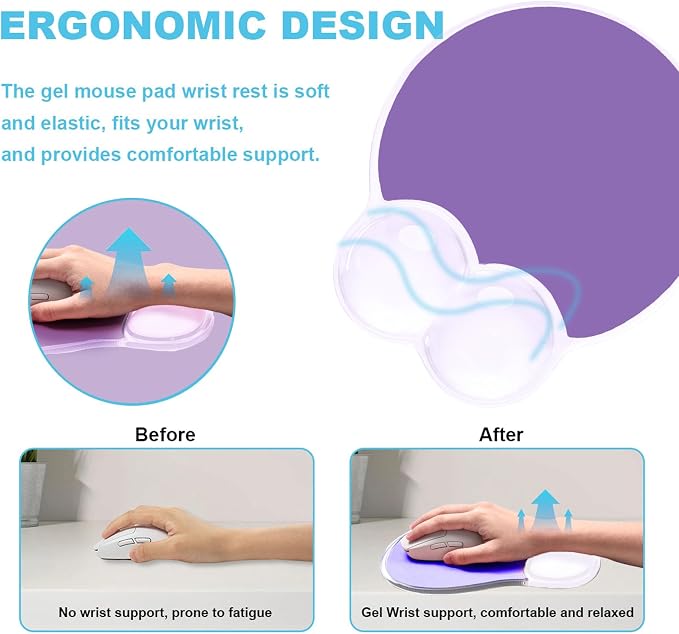 ERGONOMIC DESIGN

The gel mouse pad wrist rest is soft and elastic, fits your wrist, and provides comfortable support.

Before

No wrist support, prone to fatigue

After

Gel Wrist support, comfortable and relaxed